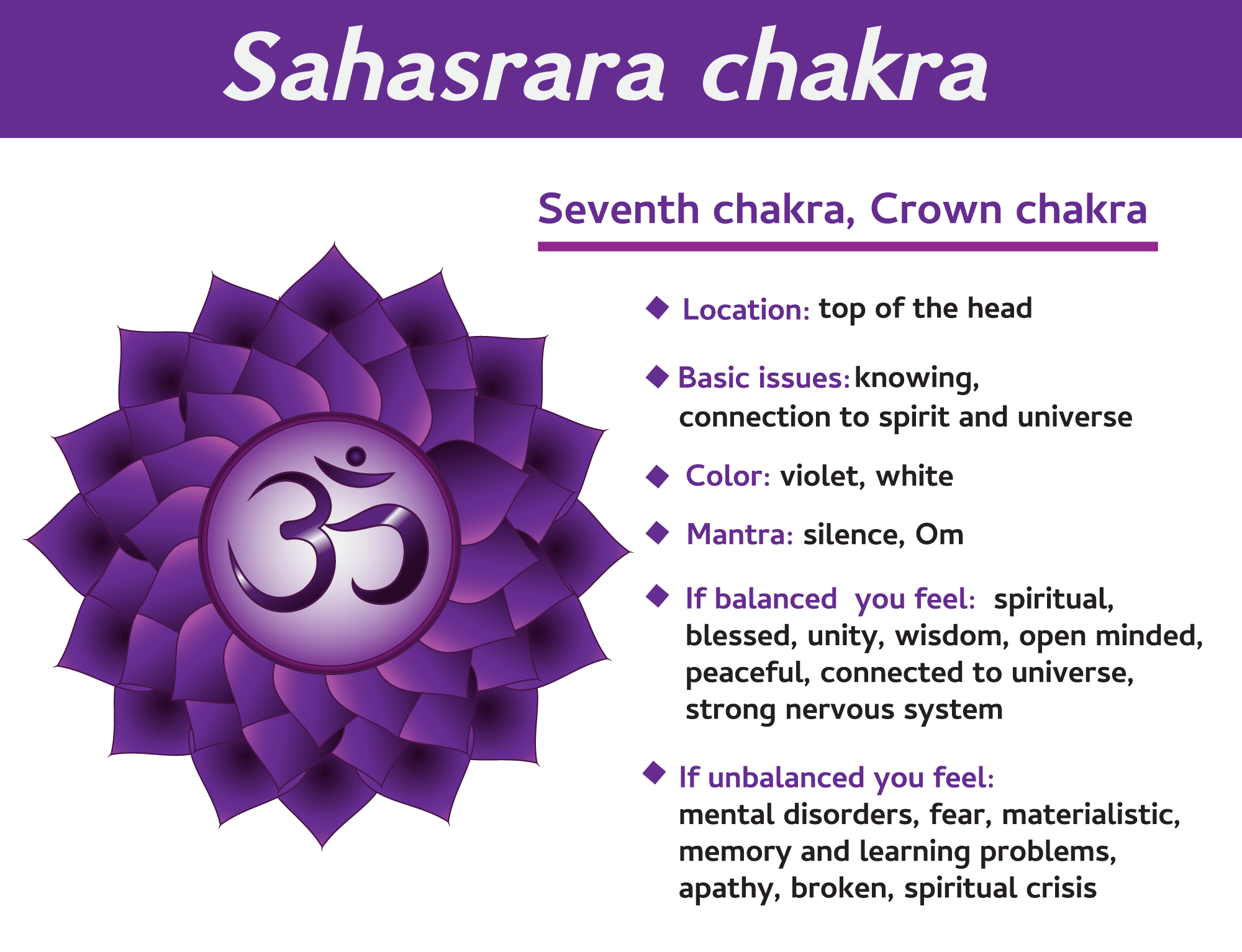 Sahasrara chakra

Seventh chakra, Crown chakra

◆ Location: top of the head

◆ Basic issues: knowing, connection to spirit and universe

◆ Color: violet, white

◆ Mantra: silence, Om

◆ If balanced you feel: spiritual, blessed, unity, wisdom, open minded, peaceful, connected to universe, strong nervous system

◆ If unbalanced you feel: mental disorders, fear, materialistic, memory and learning problems, apathy, broken, spiritual crisis